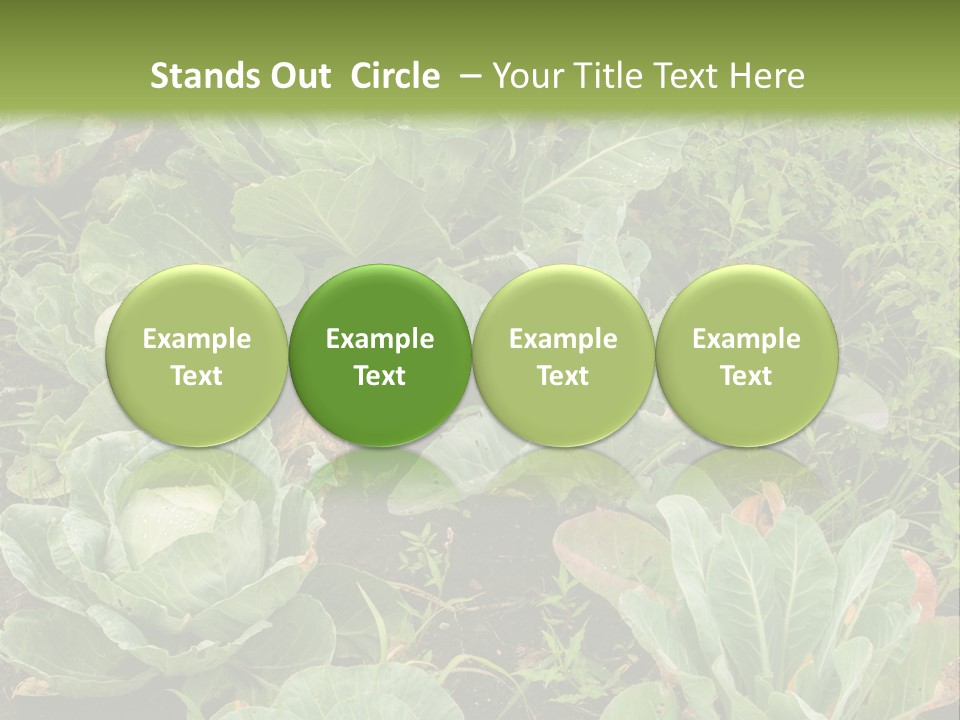 Stands Out Circle – Your Title Text Here

Example Text

Example Text

Example Text

Example Text